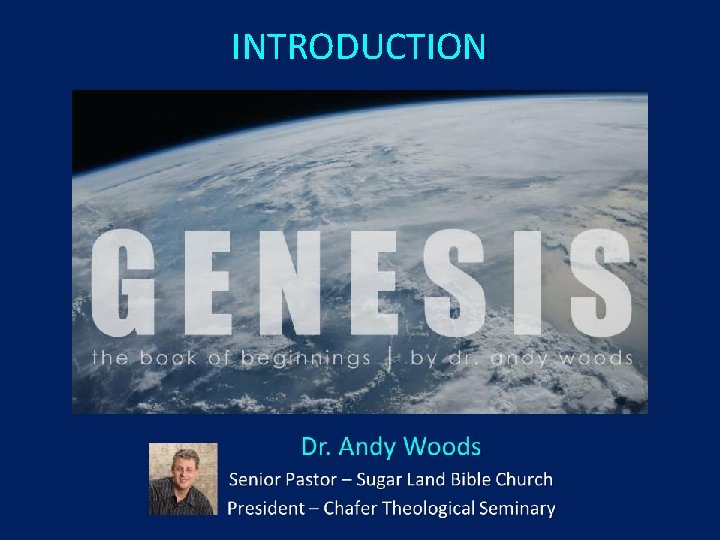 INTRODUCTION

GENESIS

the book of beginnings | by dr. andy woods

Dr. Andy Woods

Senior Pastor – Sugar Land Bible Church

President – Chafer Theological Seminary